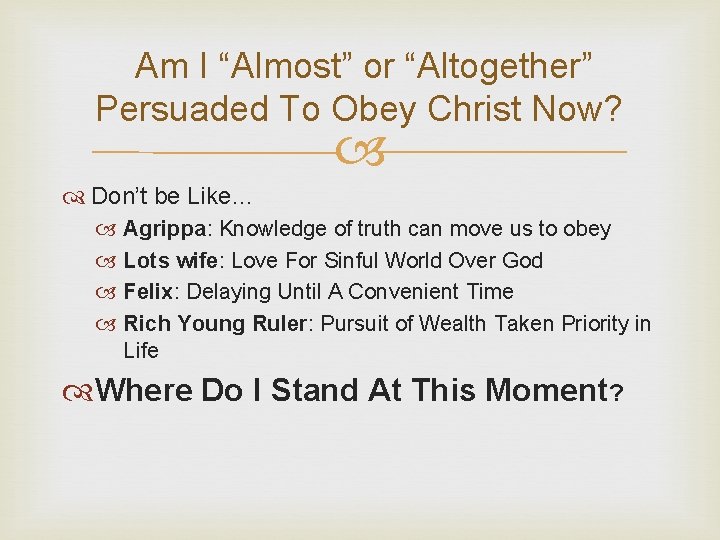 Am I “Almost” or “Altogether” Persuaded To Obey Christ Now?

Don’t be Like…

Agrippa: Knowledge of truth can move us to obey

Lots wife: Love For Sinful World Over God

Felix: Delaying Until A Convenient Time

Rich Young Ruler: Pursuit of Wealth Taken Priority in Life

Where Do I Stand At This Moment?